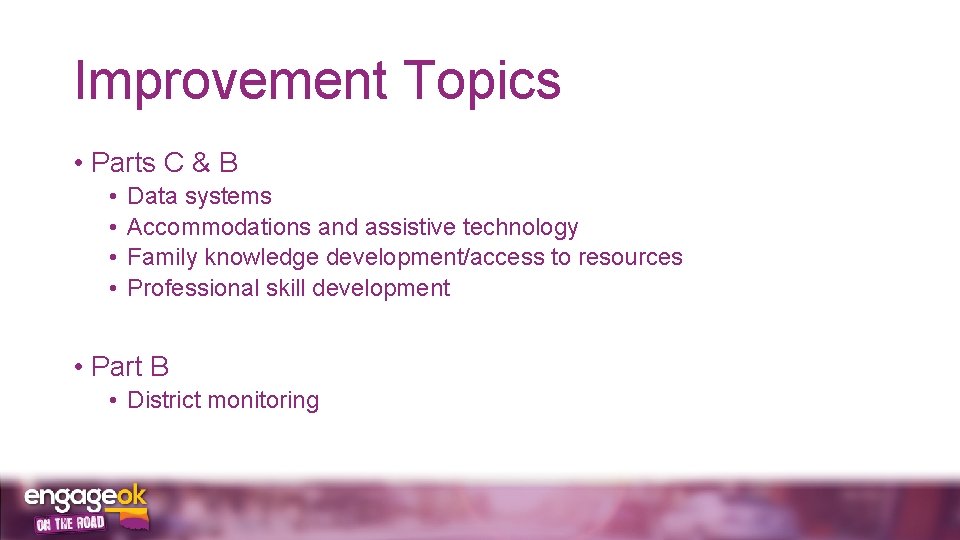 Improvement Topics

• Parts C & B
  • Data systems
  • Accommodations and assistive technology
  • Family knowledge development/access to resources
  • Professional skill development

• Part B
  • District monitoring

engageok
ON THE ROAD